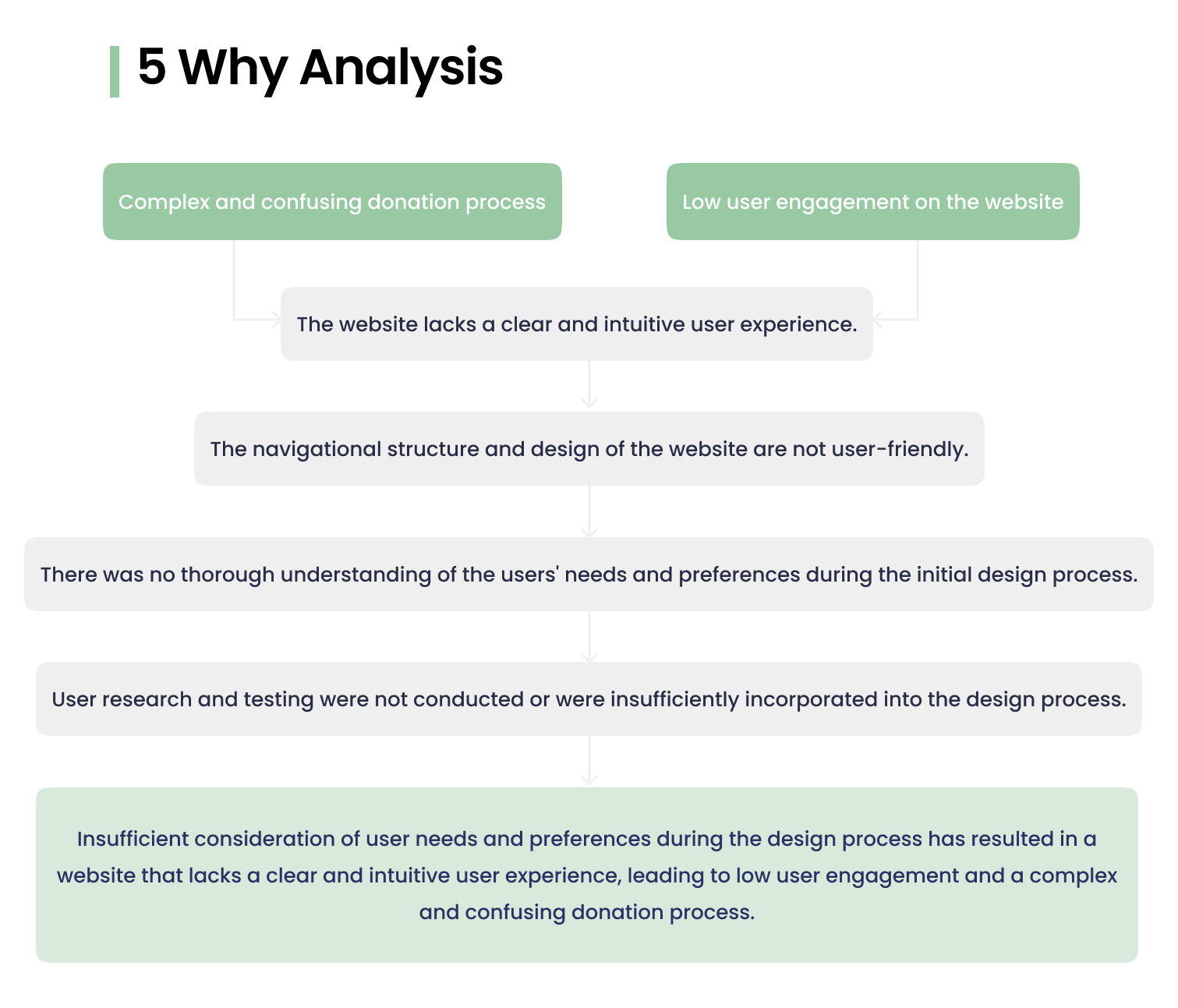 5 Why Analysis

Complex and confusing donation process

Low user engagement on the website

The website lacks a clear and intuitive user experience.

The navigational structure and design of the website are not user-friendly.

There was no thorough understanding of the users' needs and preferences during the initial design process.

User research and testing were not conducted or were insufficiently incorporated into the design process.

Insufficient consideration of user needs and preferences during the design process has resulted in a website that lacks a clear and intuitive user experience, leading to low user engagement and a complex and confusing donation process.